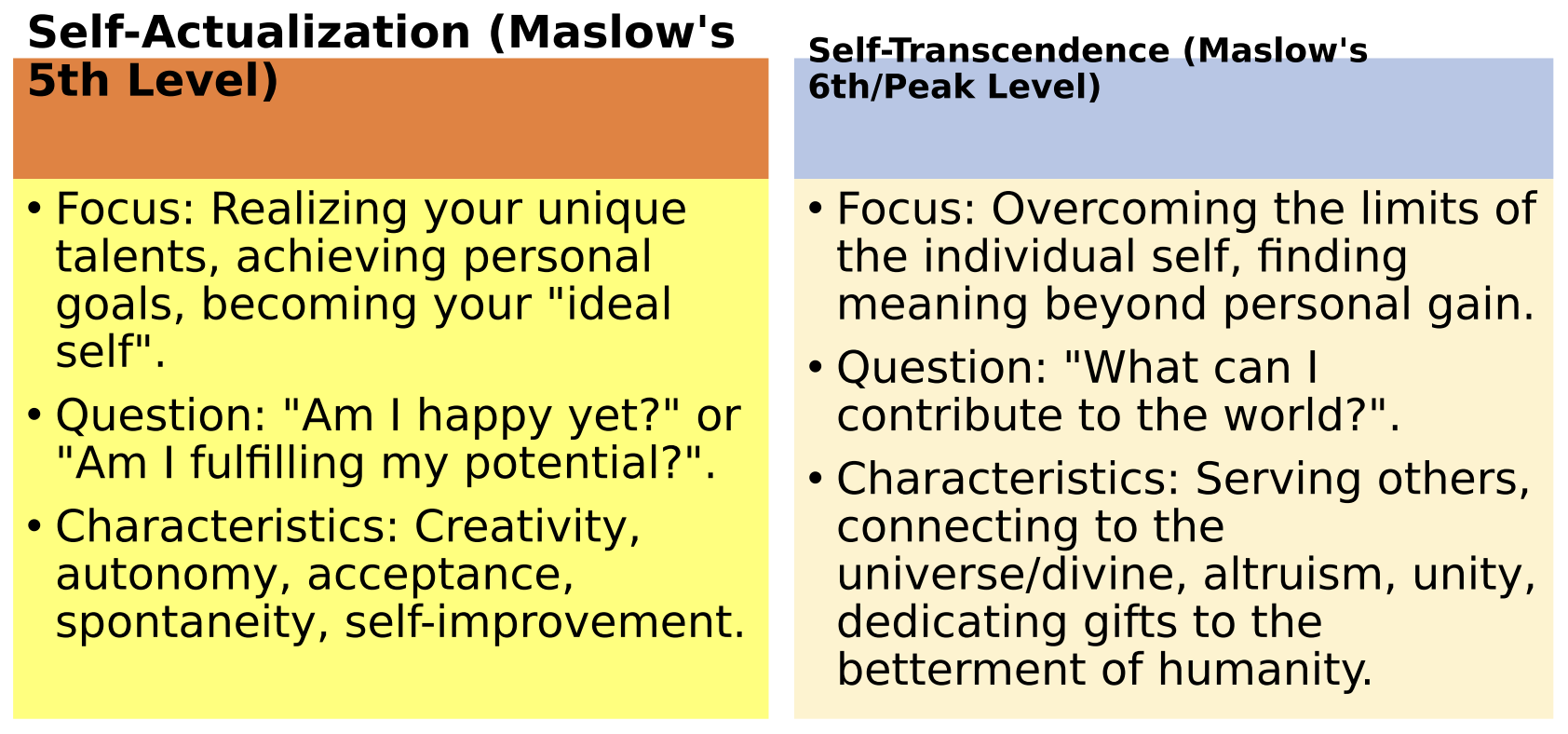 Self-Actualization (Maslow's 5th Level)

• Focus: Realizing your unique talents, achieving personal goals, becoming your "ideal self".

• Question: "Am I happy yet?" or "Am I fulfilling my potential?".

• Characteristics: Creativity, autonomy, acceptance, spontaneity, self-improvement.

Self-Transcendence (Maslow's 6th/Peak Level)

• Focus: Overcoming the limits of the individual self, finding meaning beyond personal gain.

• Question: "What can I contribute to the world?".

• Characteristics: Serving others, connecting to the universe/divine, altruism, unity, dedicating gifts to the betterment of humanity.